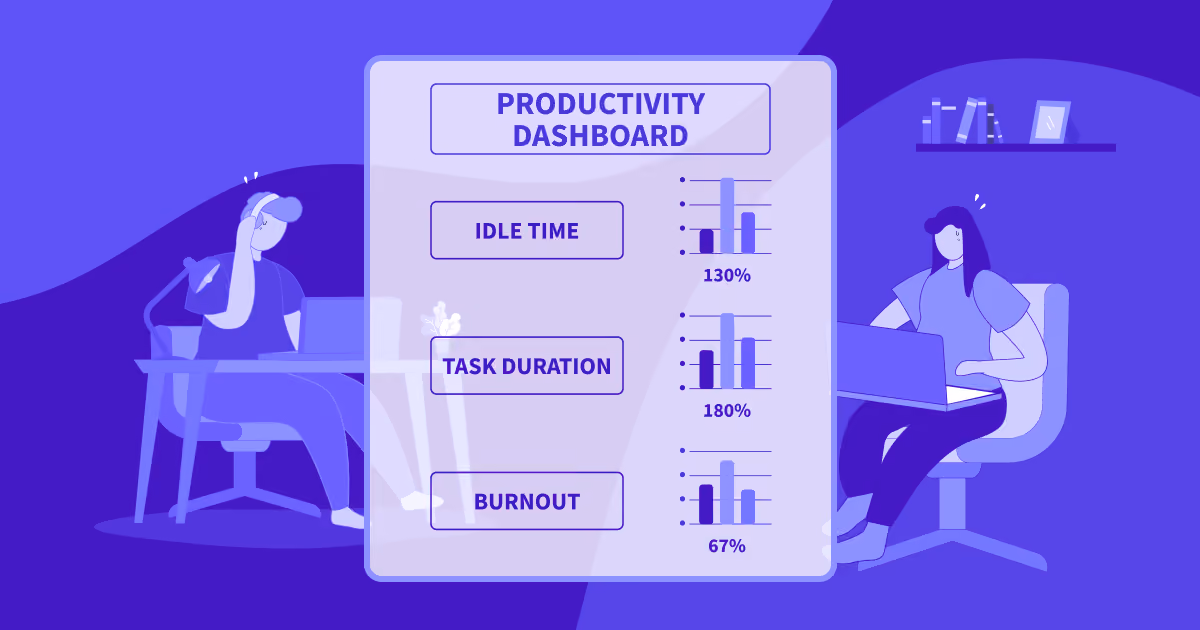 PRODUCTIVITY DASHBOARD

IDLE TIME

130%

TASK DURATION

180%

BURNOUT

67%